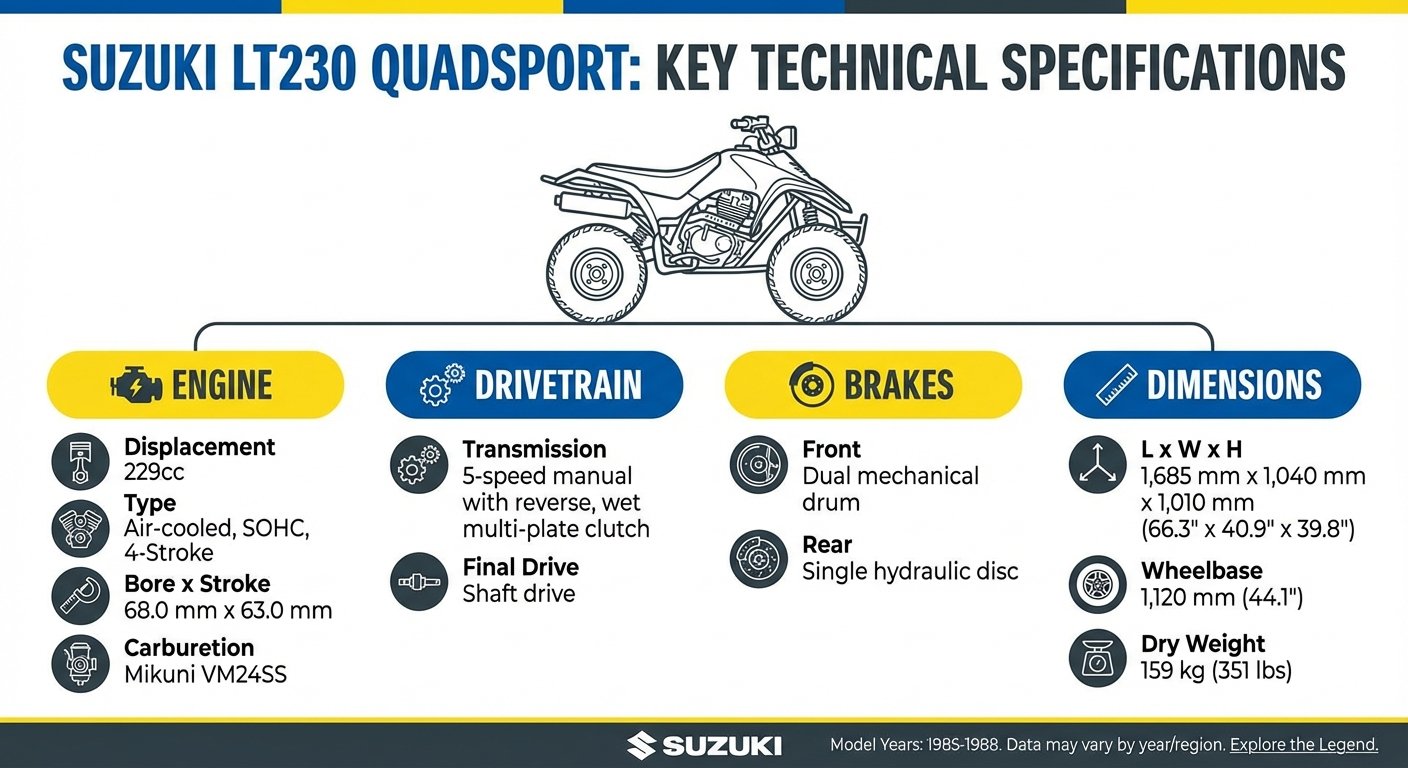 SUZUKI LT230 QUADSPORT: KEY TECHNICAL SPECIFICATIONS

ENGINE

Displacement
229cc

Type
Air-cooled, SOHC, 4-Stroke

Bore x Stroke
68.0 mm x 63.0 mm

Carburetion
Mikuni VM24SS

DRIVETRAIN

Transmission
5-speed manual with reverse, wet multi-plate clutch

Final Drive
Shaft drive

BRAKES

Front
Dual mechanical drum

Rear
Single hydraulic disc

DIMENSIONS

L x W x H
1,685 mm x 1,040 mm x 1,010 mm (66.3" x 40.9" x 39.8")

Wheelbase
1,120 mm (44.1")

Dry Weight
159 kg (351 lbs)

SUZUKI

Model Years: 1985-1988. Data may vary by year/region. Explore the Legend.